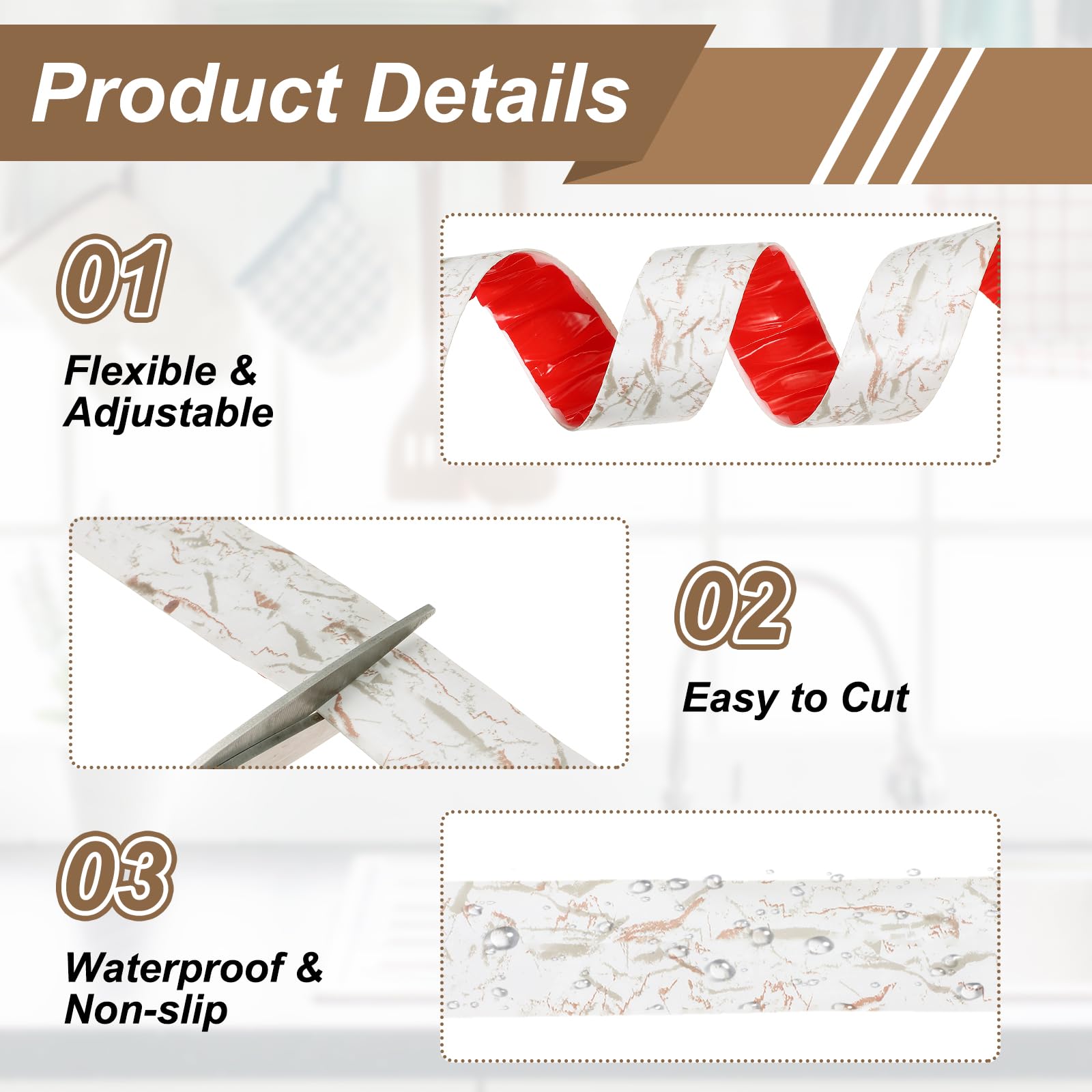 Product Details

01

Flexible & Adjustable

02

Easy to Cut

03

Waterproof & Non-slip